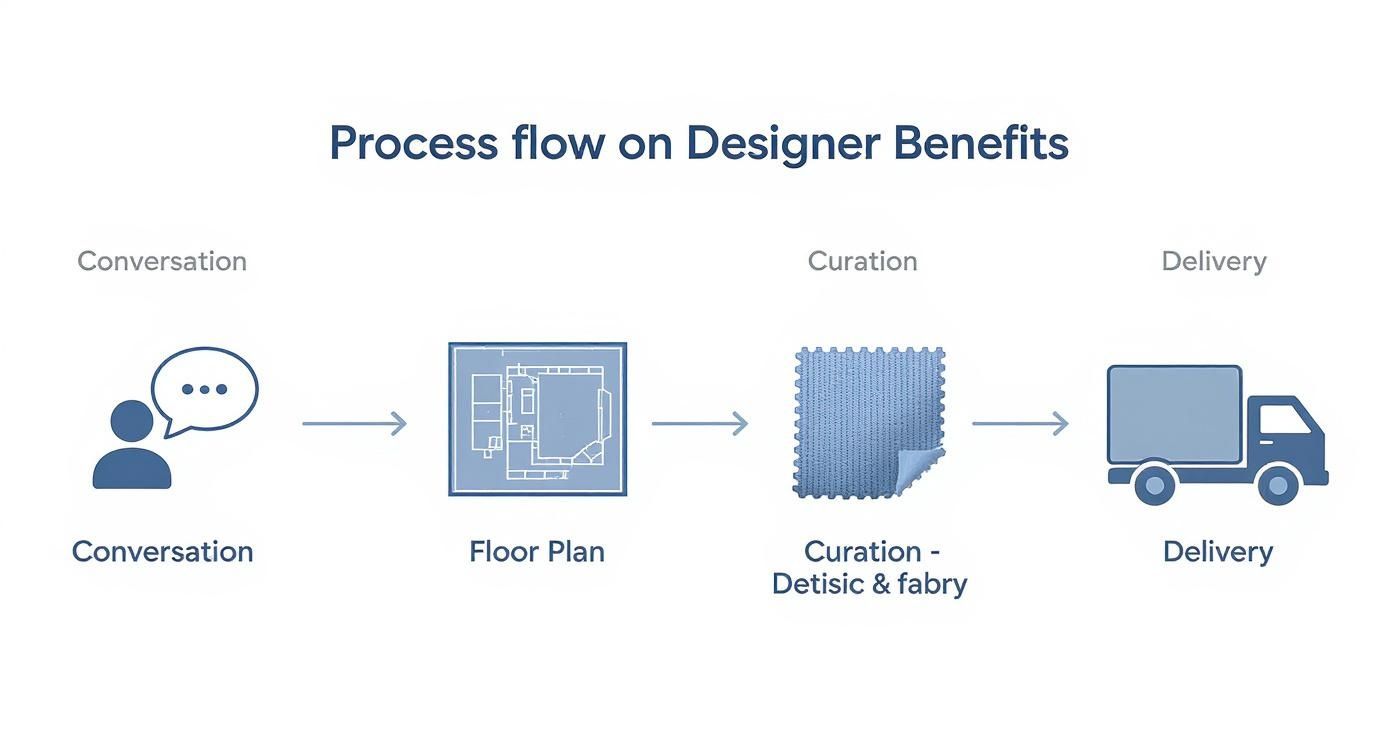 Process flow on Designer Benefits

Conversation

Curation

Delivery

Conversation

Floor Plan

Curation - Detisic & fabry

Delivery